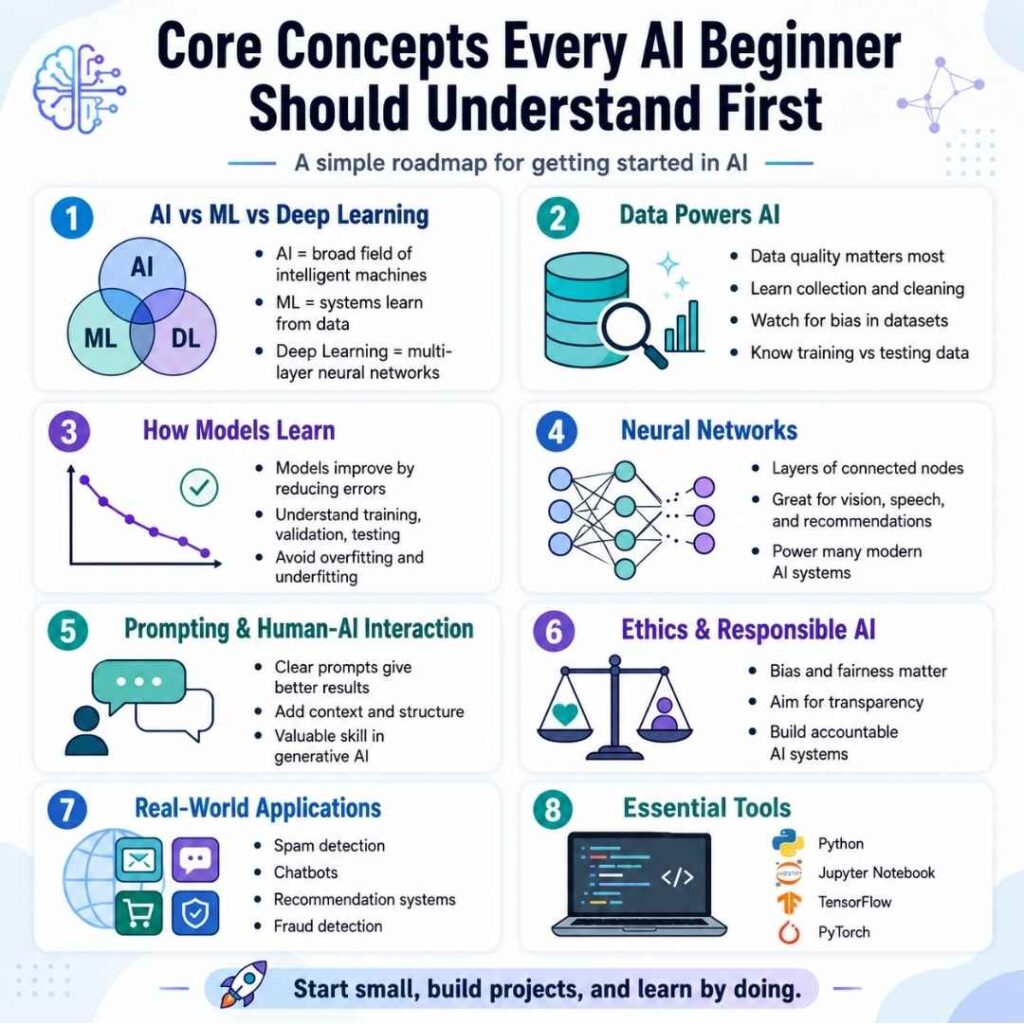 Core Concepts Every AI Beginner Should Understand First

A simple roadmap for getting started in AI

1 AI vs ML vs Deep Learning

AI
ML
DL

• AI = broad field of intelligent machines
• ML = systems learn from data
• Deep Learning = multi-layer neural networks

2 Data Powers AI

• Data quality matters most
• Learn collection and cleaning
• Watch for bias in datasets
• Know training vs testing data

3 How Models Learn

• Models improve by reducing errors
• Understand training, validation, testing
• Avoid overfitting and underfitting

4 Neural Networks

• Layers of connected nodes
• Great for vision, speech, and recommendations
• Power many modern AI systems

5 Prompting & Human-AI Interaction

• Clear prompts give better results
• Add context and structure
• Valuable skill in generative AI

6 Ethics & Responsible AI

• Bias and fairness matter
• Aim for transparency
• Build accountable AI systems

7 Real-World Applications

• Spam detection
• Chatbots
• Recommendation systems
• Fraud detection

8 Essential Tools

</>

Python
jupyter
Jupyter Notebook
TensorFlow
PyTorch

Start small, build projects, and learn by doing.